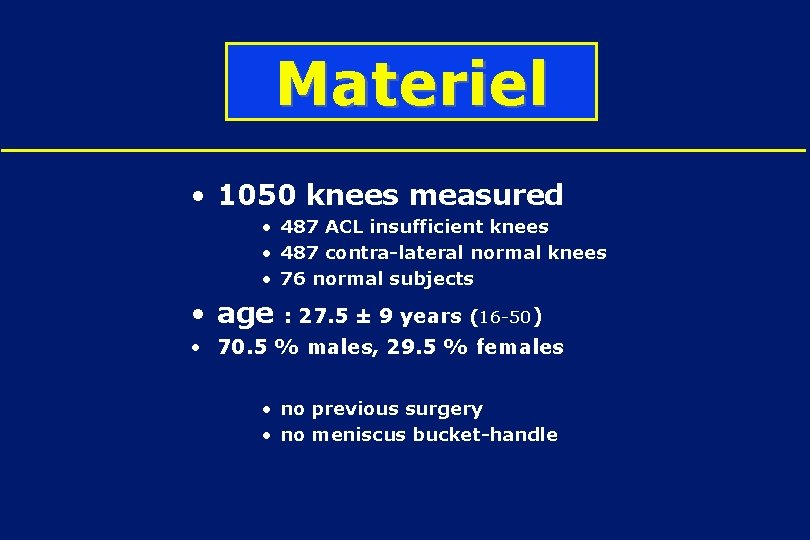 Materiel

• 1050 knees measured
  • 487 ACL insufficient knees
  • 487 contra-lateral normal knees
  • 76 normal subjects
• age : 27.5 ± 9 years (16-50)
• 70.5 % males, 29.5 % females

  • no previous surgery
  • no meniscus bucket-handle